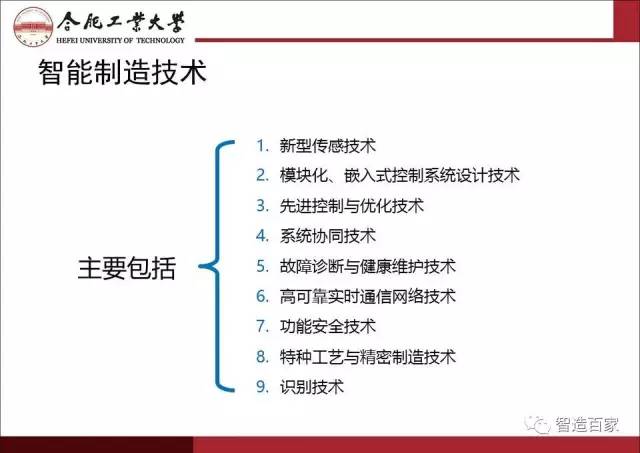 合肥工業大學
HEFEI UNIVERSITY OF TECHNOLOGY

智能制造技术

主要包括

1. 新型传感技术
2. 模块化、嵌入式控制系统设计技术
3. 先进控制与优化技术
4. 系统协同技术
5. 故障诊断与健康维护技术
6. 高可靠实时通信网络技术
7. 功能安全技术
8. 特种工艺与精密制造技术
9. 识别技术

智造百家